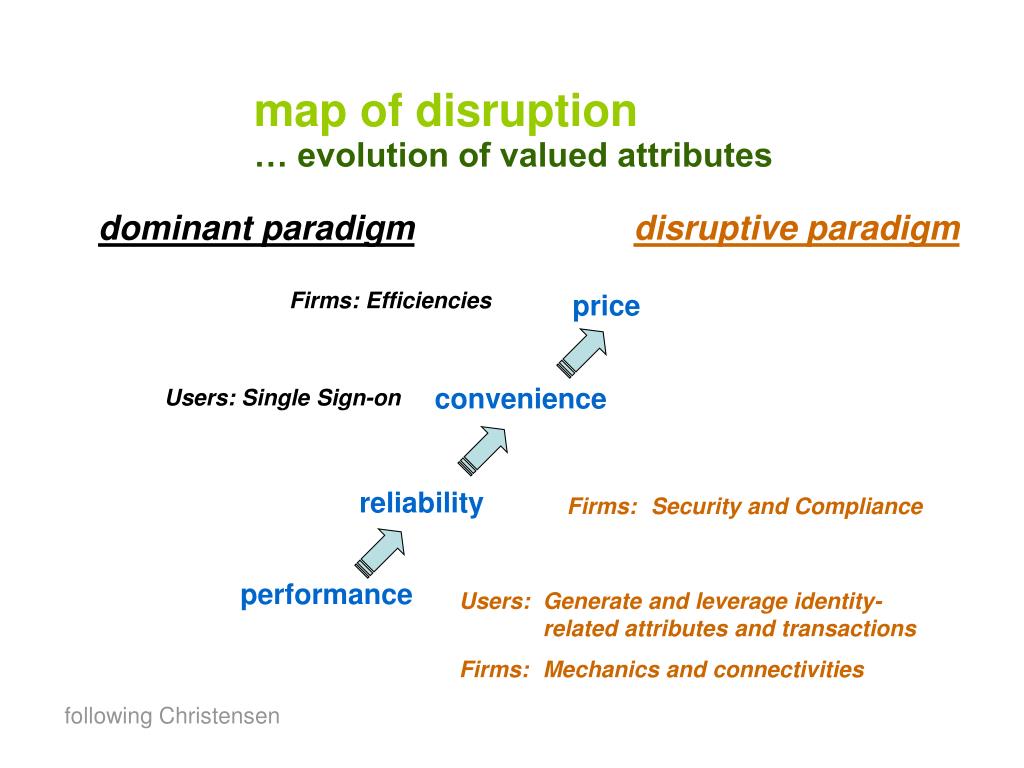 map of disruption
… evolution of valued attributes

dominant paradigm

disruptive paradigm

Firms: Efficiencies

price

Users: Single Sign-on

convenience

reliability

Firms: Security and Compliance

performance

Users: Generate and leverage identity-related attributes and transactions

Firms: Mechanics and connectivities

following Christensen